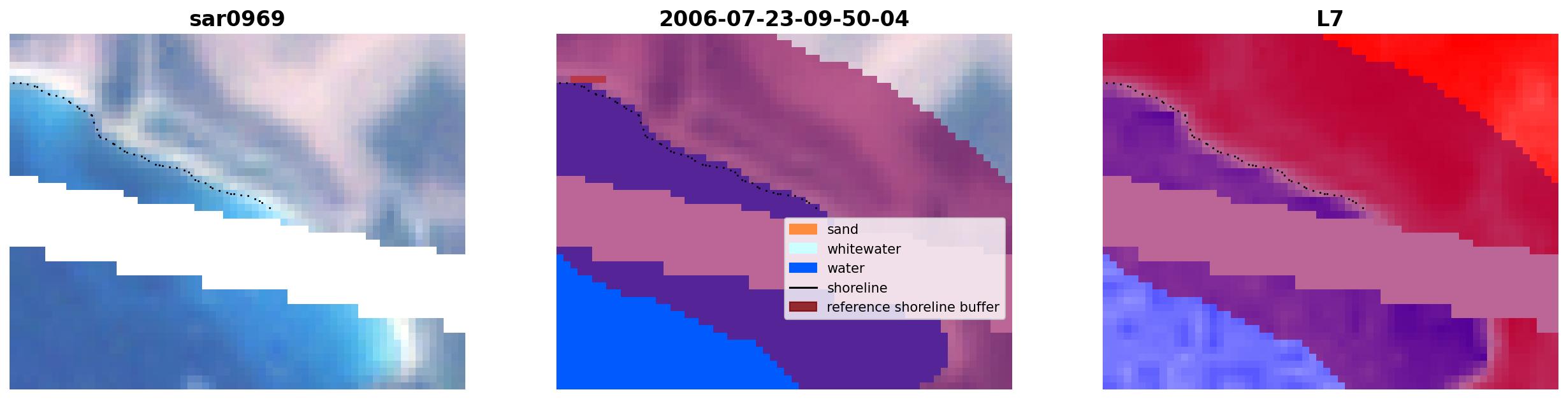 sar0969

2006-07-23-09-50-04

L7

sand
whitewater
water
shoreline
reference shoreline buffer